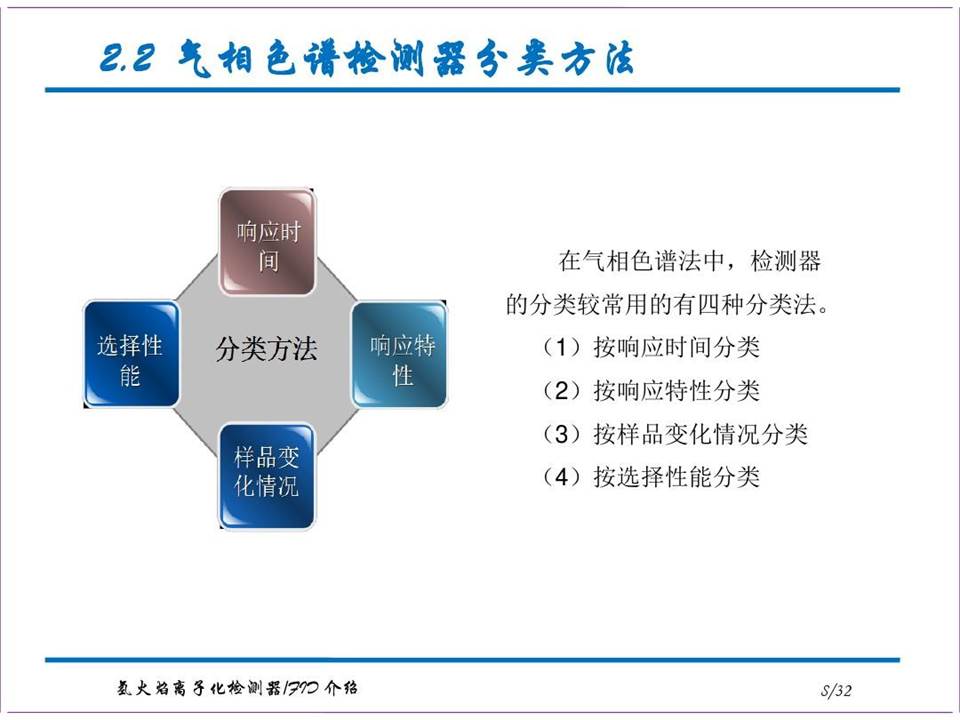 2.2 气相色谱检测器分类方法

响应时间

选择性能

分类方法

响应特性

样品变化情况

在气相色谱法中，检测器的分类较常用的有四种分类法。

（1）按响应时间分类

（2）按响应特性分类

（3）按样品变化情况分类

（4）按选择性能分类

氢火焰离子化检测器/FID 介绍

8/32